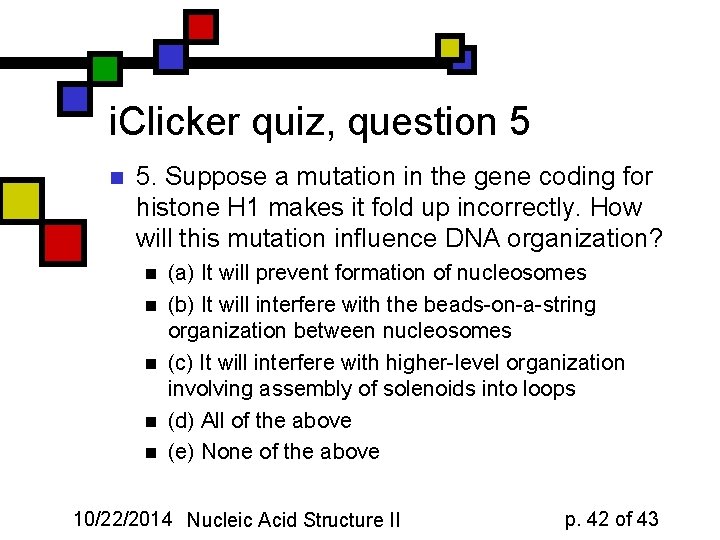 iClicker quiz, question 5

5. Suppose a mutation in the gene coding for histone H1 makes it fold up incorrectly. How will this mutation influence DNA organization?

(a) It will prevent formation of nucleosomes

(b) It will interfere with the beads-on-a-string organization between nucleosomes

(c) It will interfere with higher-level organization involving assembly of solenoids into loops

(d) All of the above

(e) None of the above

10/22/2014 Nucleic Acid Structure II p. 42 of 43